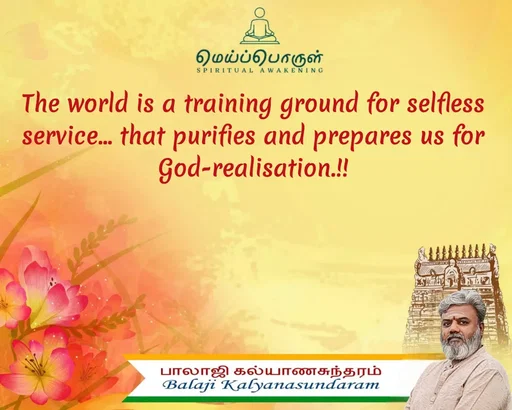 மெய்ப்பொருள்
SPIRITUAL AWAKENING

The world is a training ground for selfless service... that purifies and prepares us for God-realisation.!!

பாலாஜி கல்யாணசுந்தரம்
Balaji Kalyanasundaram